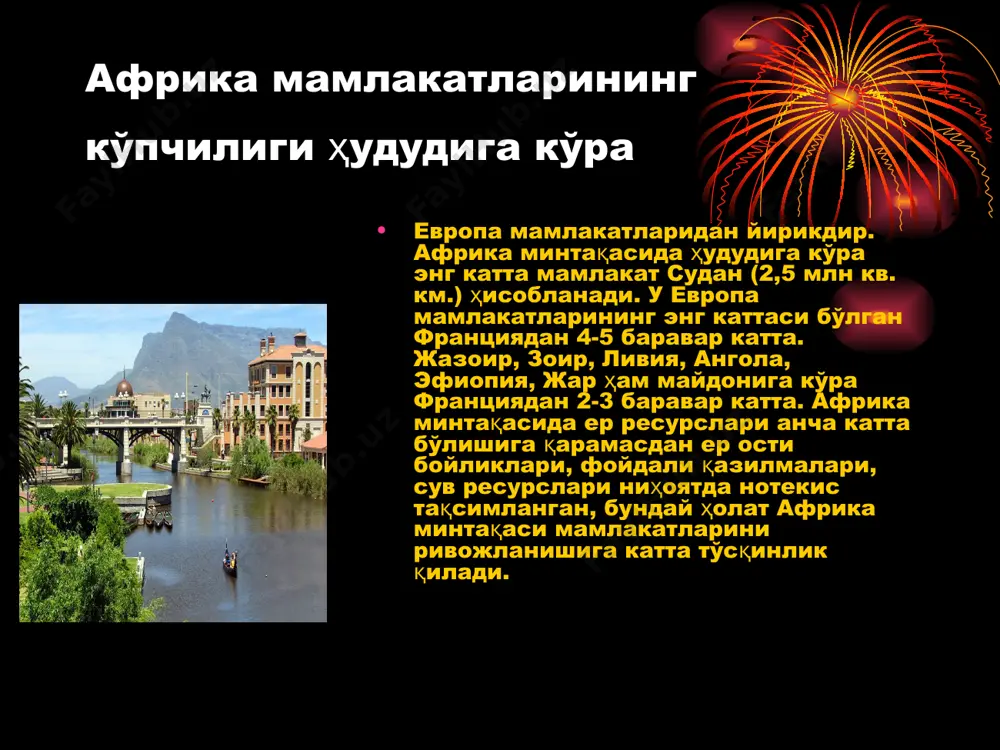 Африка мамлакатларининг кўпчилиги ҳудудига кўра

• Европа мамлакатларидан йирикдир. Африка минтақасида ҳудудига кўра энг катта мамлакат Судан (2,5 млн кв. км.) ҳисобланади. У Европа мамлакатларининг энг каттаси бўлган Франциядан 4-5 баравар катта. Жазоир, Зоир, Ливия, Ангола, Эфиопия, Жар ҳам майдонига кўра Франциядан 2-3 баравар катта. Африка минтақасида ер ресурслари анча катта бўлишига қарамасдан ер ости бойликлари, фойдали қазилмалари, сув ресурслари ниҳоятда нотекис тақсимланган, бундай ҳолат Африка минтақаси мамлакатларини ривожланишига катта тўсқинлик қилади.